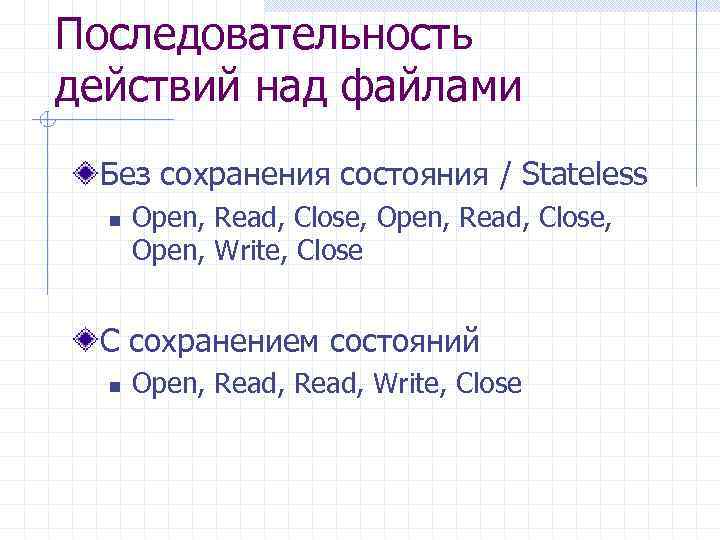 Последовательность действий над файлами

Без сохранения состояния / Stateless

Open, Read, Close, Open, Read, Close, Open, Write, Close

С сохранением состояний

Open, Read, Read, Write, Close